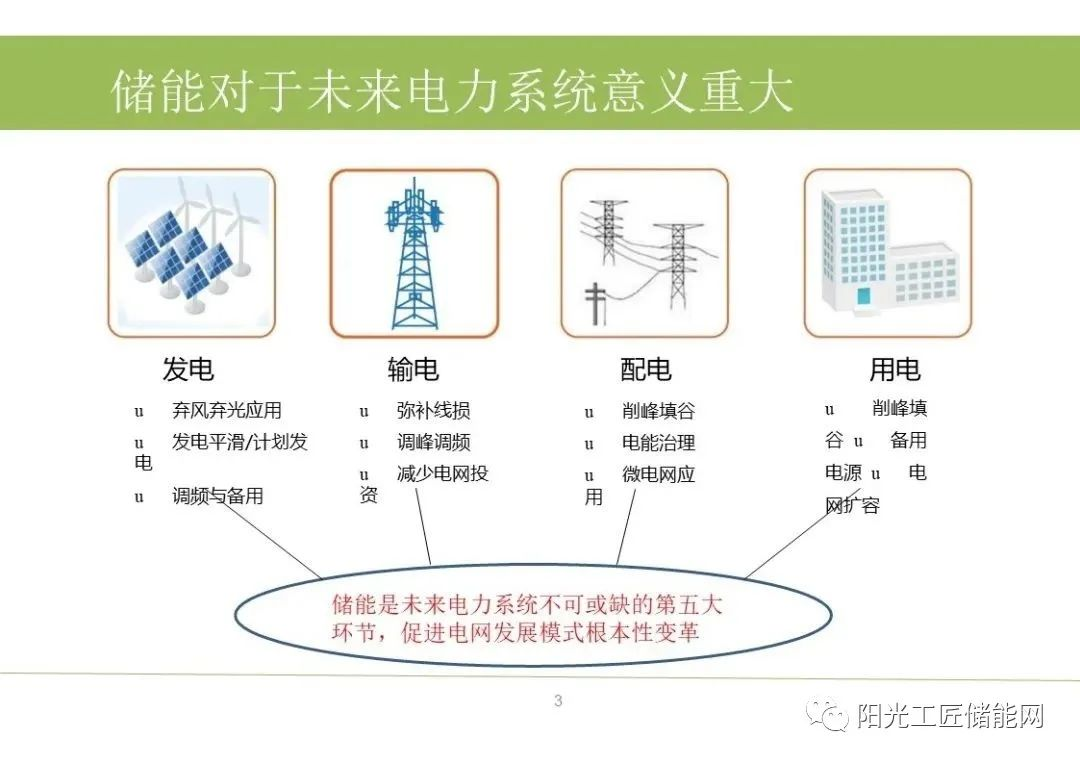 储能对于未来电力系统意义重大

发电
u 弃风弃光应用
u 发电平滑/计划发电
u 调频与备用

输电
u 弥补线损
u 调峰调频
u 减少电网投资

配电
u 削峰填谷
u 电能治理
u 微电网应用

用电
u 削峰填谷 u 备用电源 u 电网扩容

储能是未来电力系统不可或缺的第五大环节，促进电网发展模式根本性变革

3

阳光工匠储能网